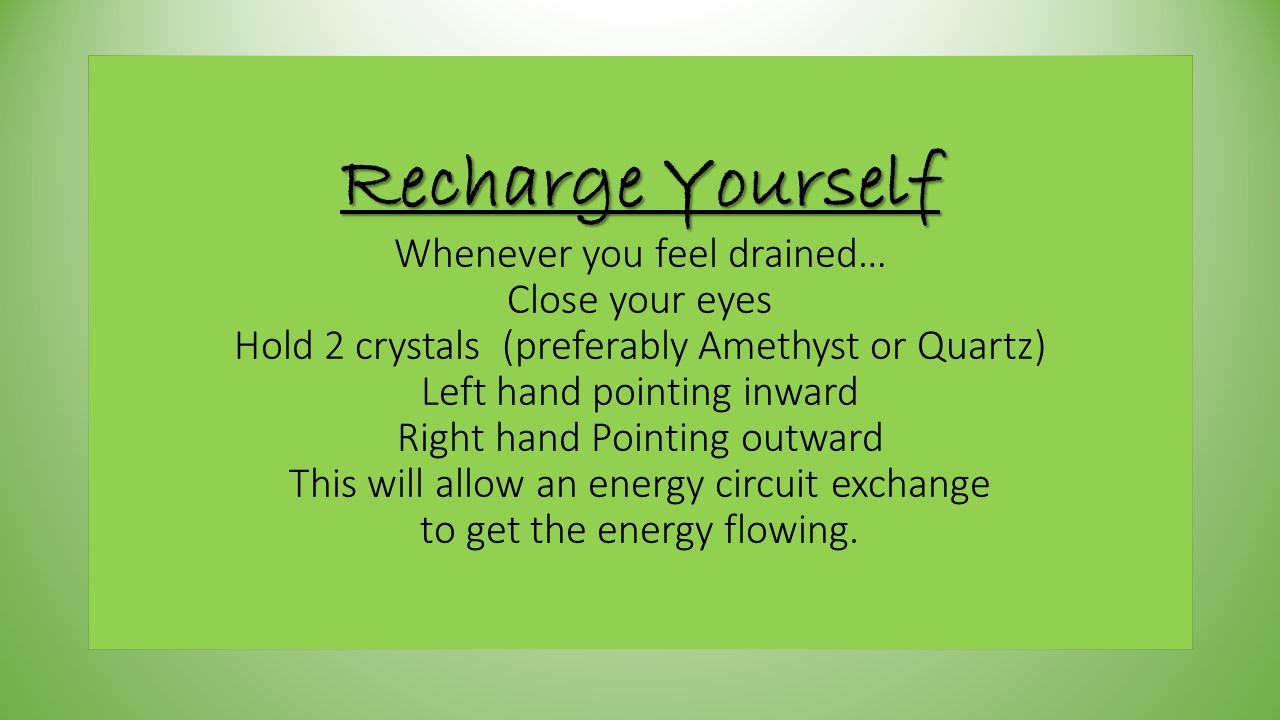 Recharge Yourself

Whenever you feel drained…
Close your eyes
Hold 2 crystals (preferably Amethyst or Quartz)
Left hand pointing inward
Right hand Pointing outward
This will allow an energy circuit exchange
to get the energy flowing.